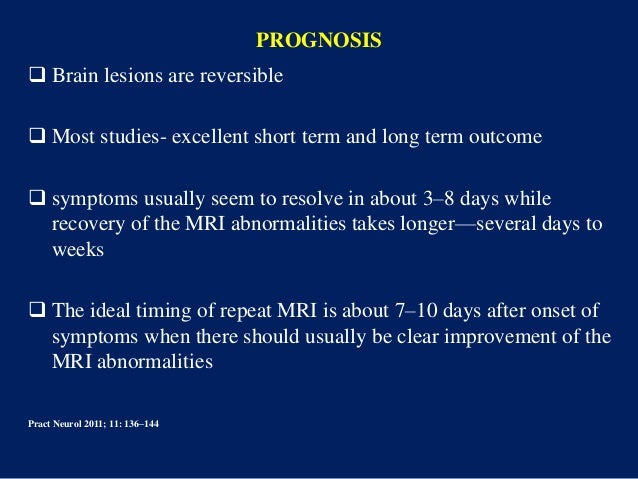 PROGNOSIS

❑ Brain lesions are reversible

❑ Most studies- excellent short term and long term outcome

❑ symptoms usually seem to resolve in about 3–8 days while recovery of the MRI abnormalities takes longer—several days to weeks

❑ The ideal timing of repeat MRI is about 7–10 days after onset of symptoms when there should usually be clear improvement of the MRI abnormalities

Pract Neurol 2011; 11: 136–144